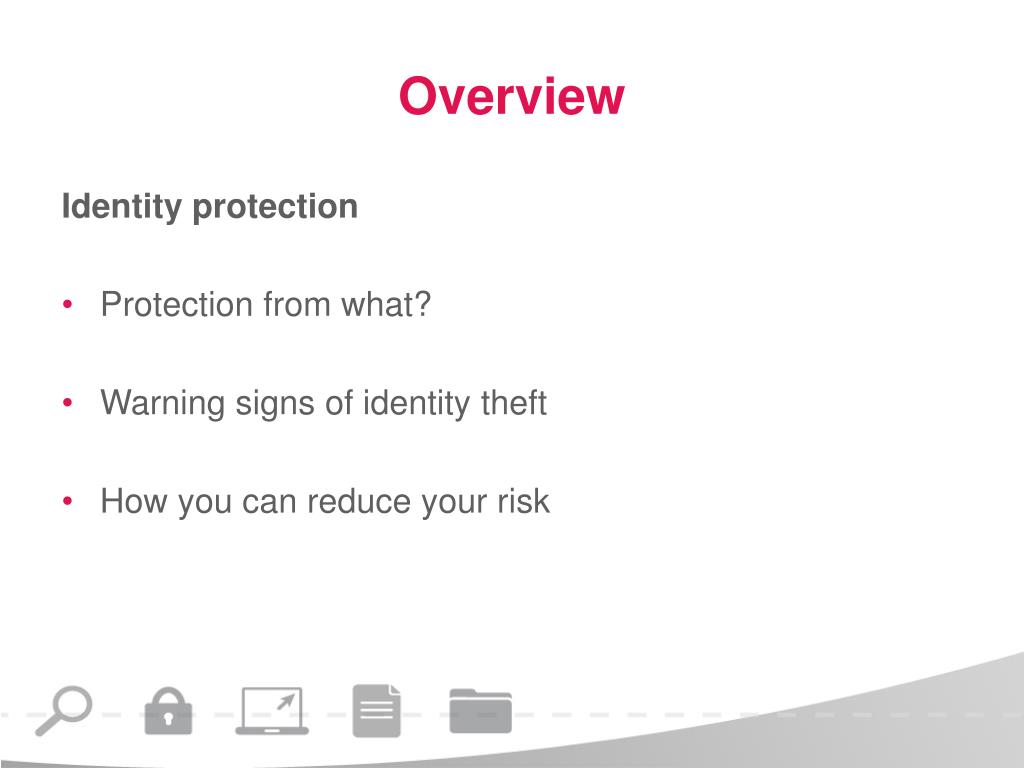 Overview

Identity protection

• Protection from what?

• Warning signs of identity theft

• How you can reduce your risk